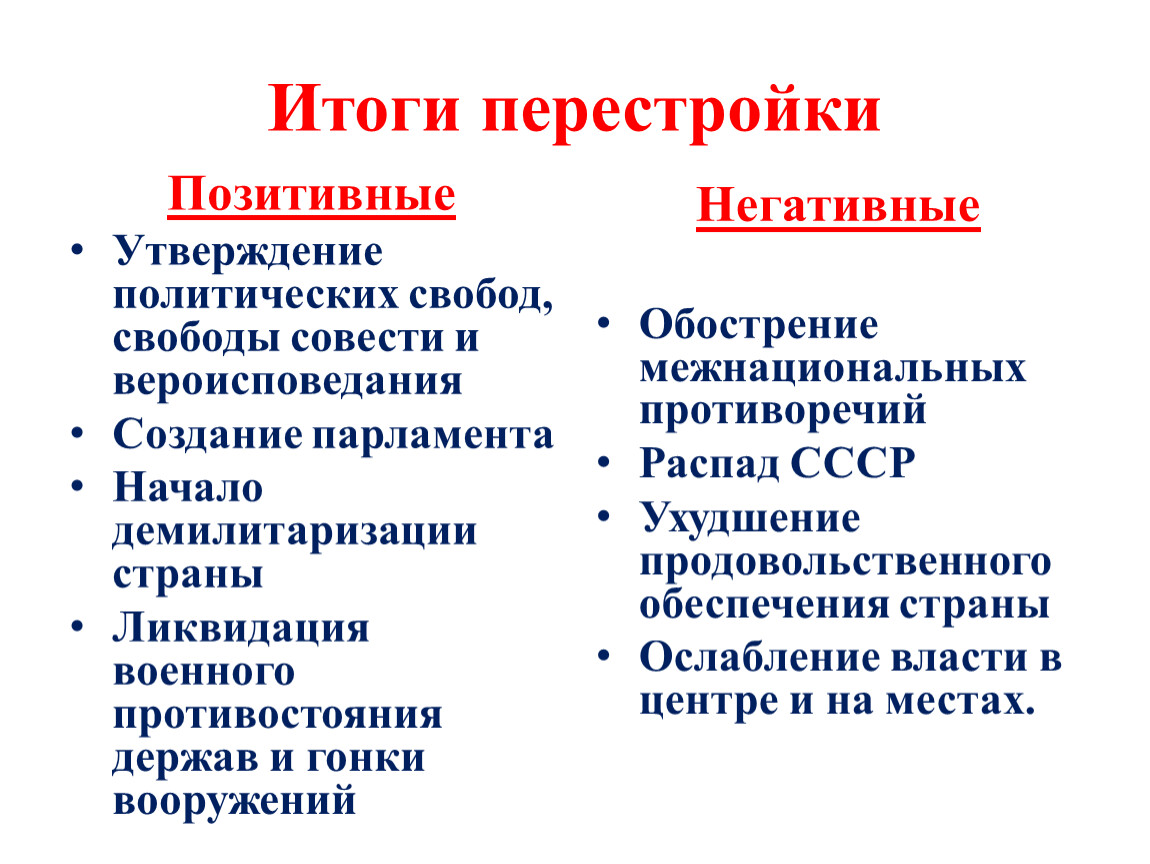 Итоги перестройки

Позитивные

• Утверждение политических свобод, свободы совести и вероисповедания
• Создание парламента
• Начало демилитаризации страны
• Ликвидация военного противостояния держав и гонки вооружений

Негативные

• Обострение межнациональных противоречий
• Распад СССР
• Ухудшение продовольственного обеспечения страны
• Ослабление власти в центре и на местах.